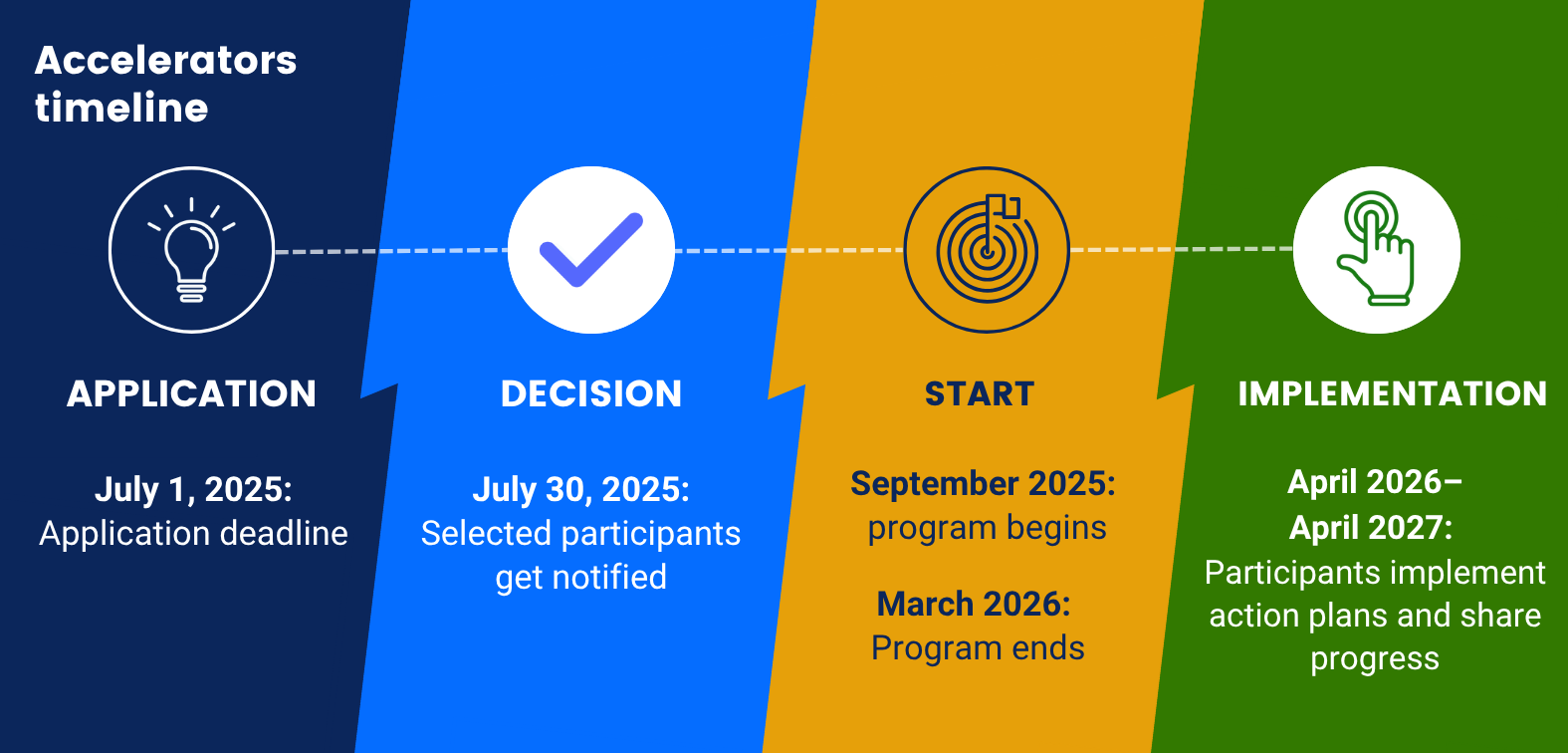 Accelerators timeline

APPLICATION

July 1, 2025:
Application deadline

DECISION

July 30, 2025:
Selected participants get notified

START

September 2025:
program begins

March 2026:
Program ends

IMPLEMENTATION

April 2026–
April 2027:
Participants implement action plans and share progress